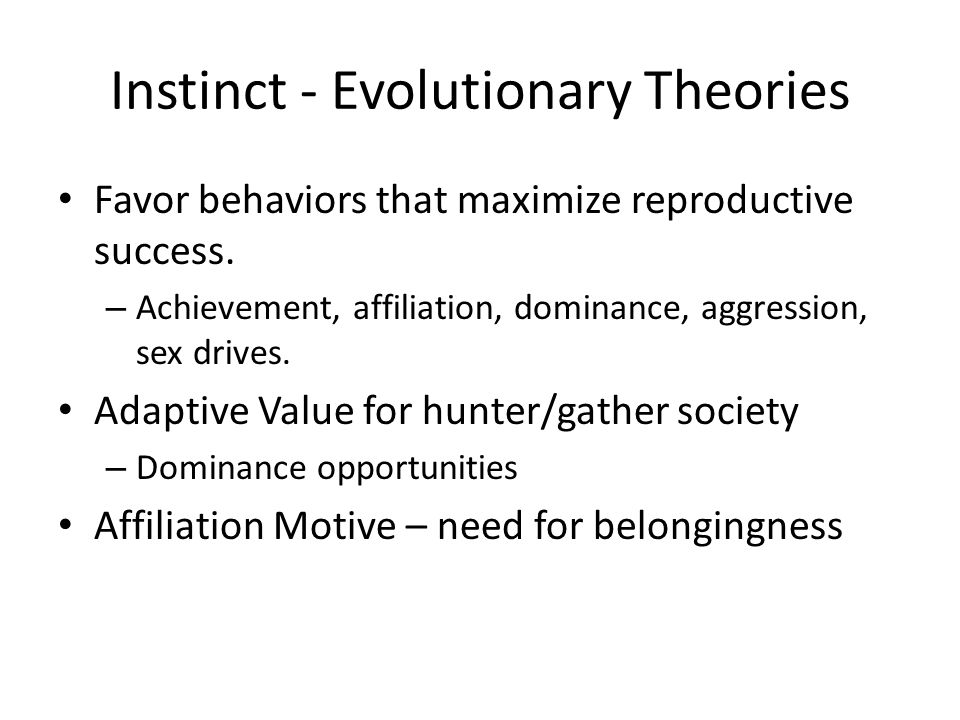 Instinct - Evolutionary Theories

• Favor behaviors that maximize reproductive success.
– Achievement, affiliation, dominance, aggression, sex drives.
• Adaptive Value for hunter/gather society
– Dominance opportunities
• Affiliation Motive – need for belongingness